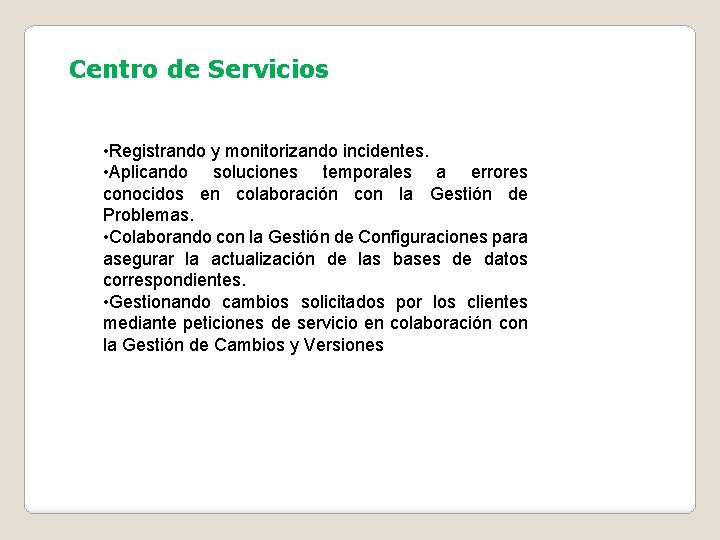 Centro de Servicios

•Registrando y monitorizando incidentes.
•Aplicando soluciones temporales a errores conocidos en colaboración con la Gestión de Problemas.
•Colaborando con la Gestión de Configuraciones para asegurar la actualización de las bases de datos correspondientes.
•Gestionando cambios solicitados por los clientes mediante peticiones de servicio en colaboración con la Gestión de Cambios y Versiones